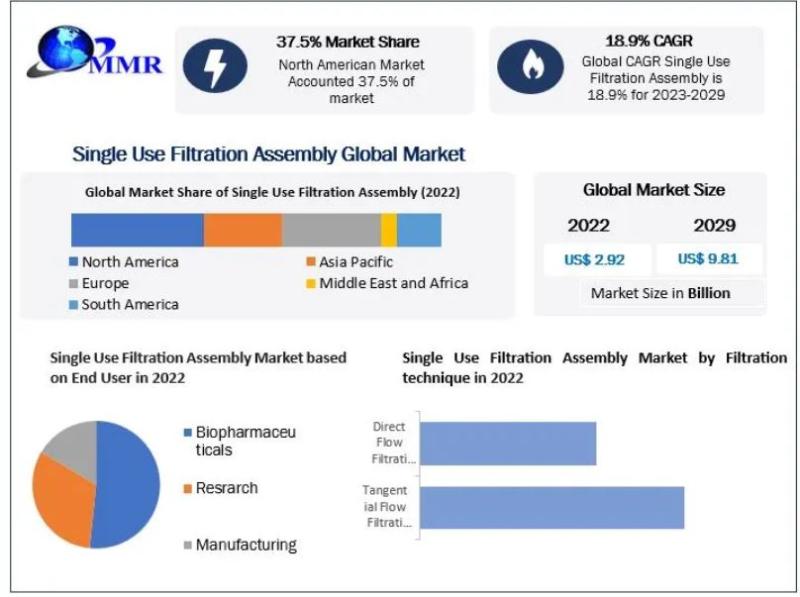 MMR

37.5% Market Share
North American Market Accounted 37.5% of market

18.9% CAGR
Global CAGR Single Use Filtration Assembly is 18.9% for 2023-2029

Single Use Filtration Assembly Global Market

Global Market Share of Single Use Filtration Assembly (2022)

North America
Asia Pacific
Europe
Middle East and Africa
South America

Global Market Size

| 2022 | 2029 |
|---|---|
| US$ 2.92 | US$ 9.81 |

Market Size in Billion

Single Use Filtration Assembly Market based on End User in 2022

Biopharmaceuticals
Resrarch
Manufacturing

Single Use Filtration Assembly Market by Filtration technique in 2022

Direct Flow Filtrati...
Tangential Flow Filtrati...